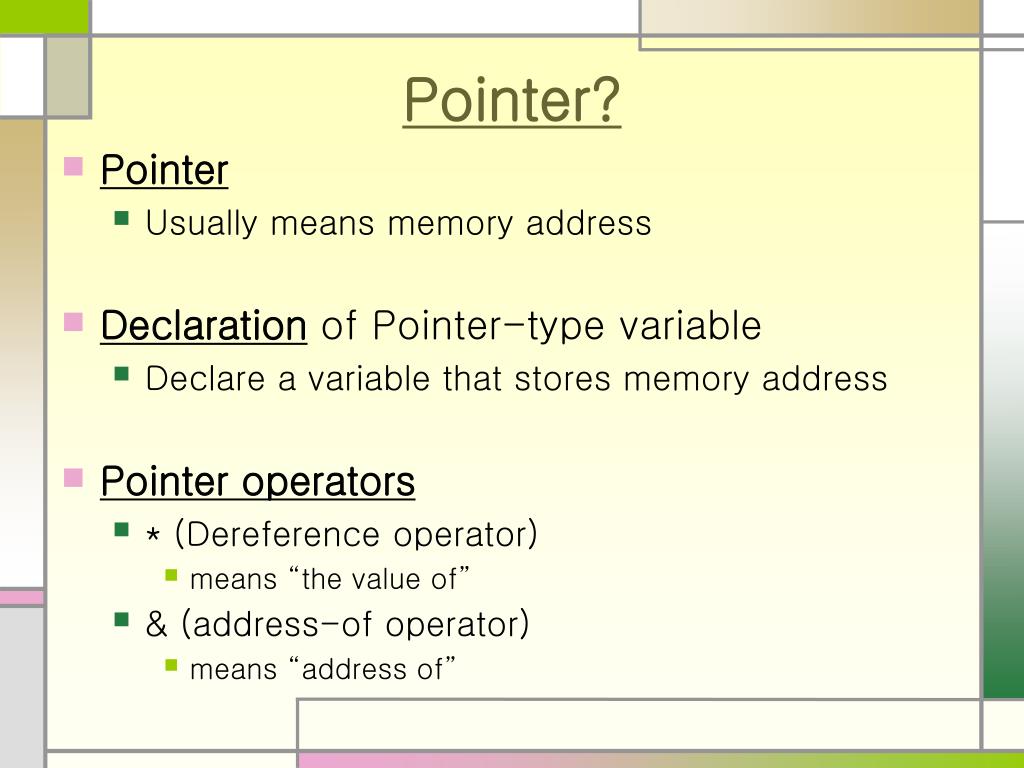 Pointer?

Pointer

Usually means memory address

Declaration of Pointer-type variable

Declare a variable that stores memory address

Pointer operators

* (Dereference operator)

means “the value of”

& (address-of operator)

means “address of”